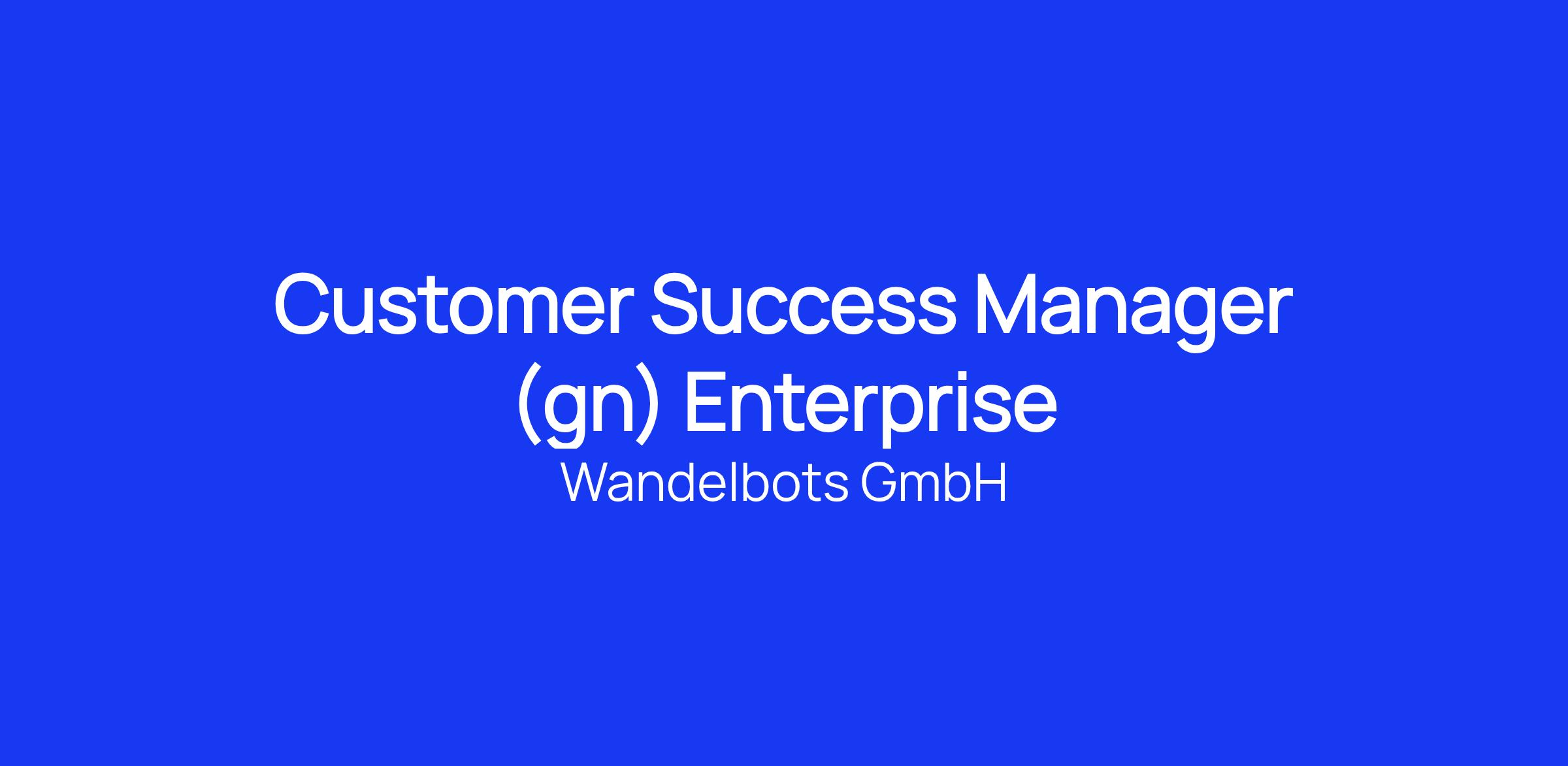 Customer Success Manager (gn) Enterprise

Wandelbots GmbH